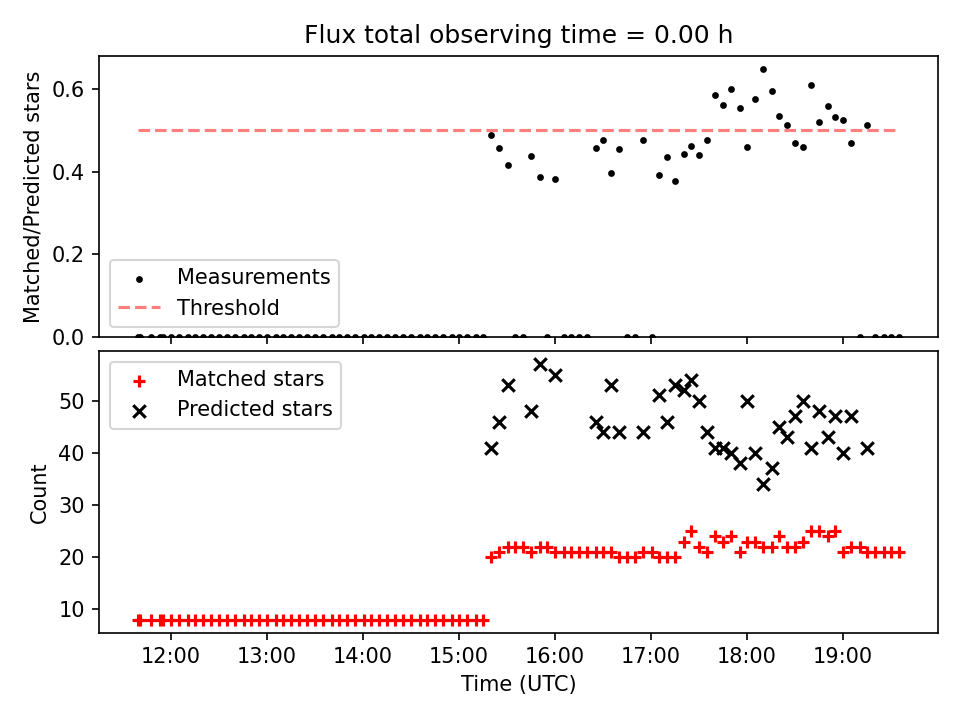 Flux total observing time = 0.00 h

Matched/Predicted stars

0.6
0.4
0.2
0.0

Measurements
Threshold

Matched stars
Predicted stars

Count

50
40
30
20
10

12:00
13:00
14:00
15:00
16:00
17:00
18:00
19:00

Time (UTC)